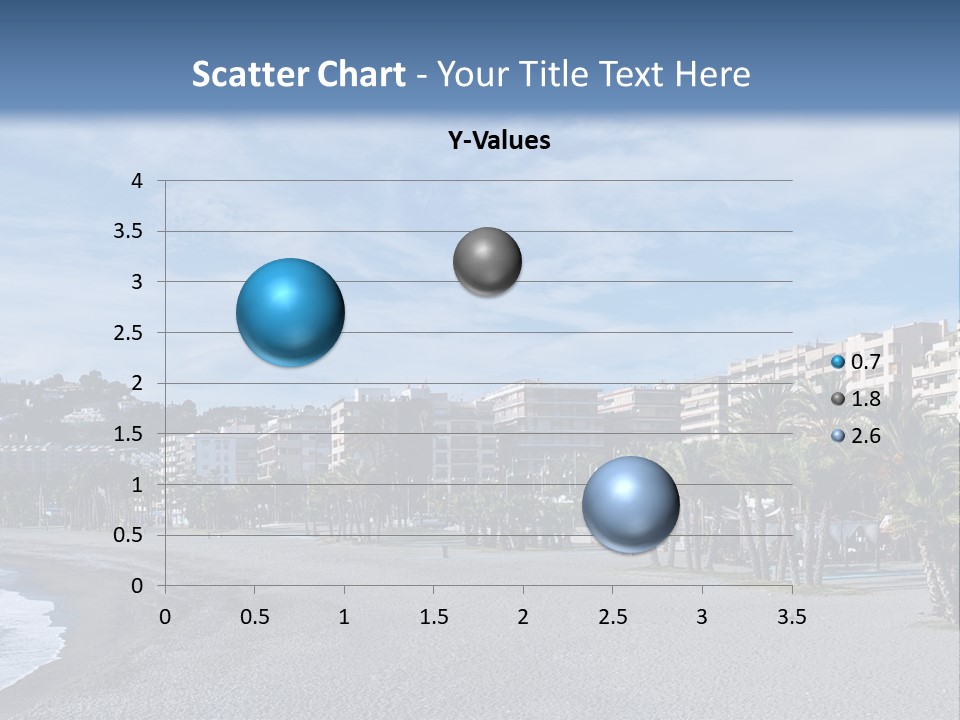 Scatter Chart - Your Title Text Here

Y-Values

4
3.5
3
2.5
2
1.5
1
0.5
0

0 0.5 1 1.5 2 2.5 3 3.5

0.7
1.8
2.6